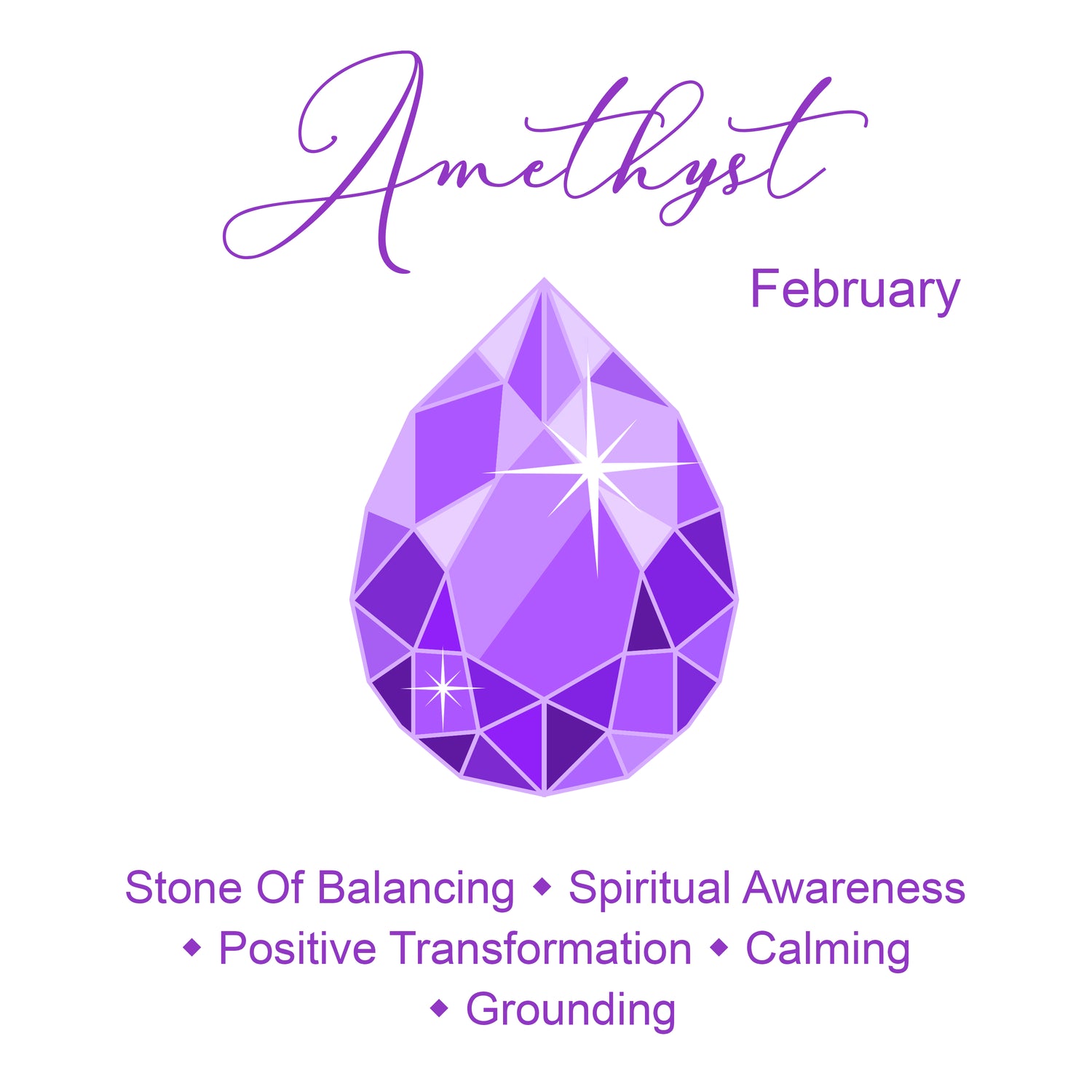 Amethyst

February

Stone Of Balancing ◆ Spiritual Awareness ◆ Positive Transformation ◆ Calming ◆ Grounding